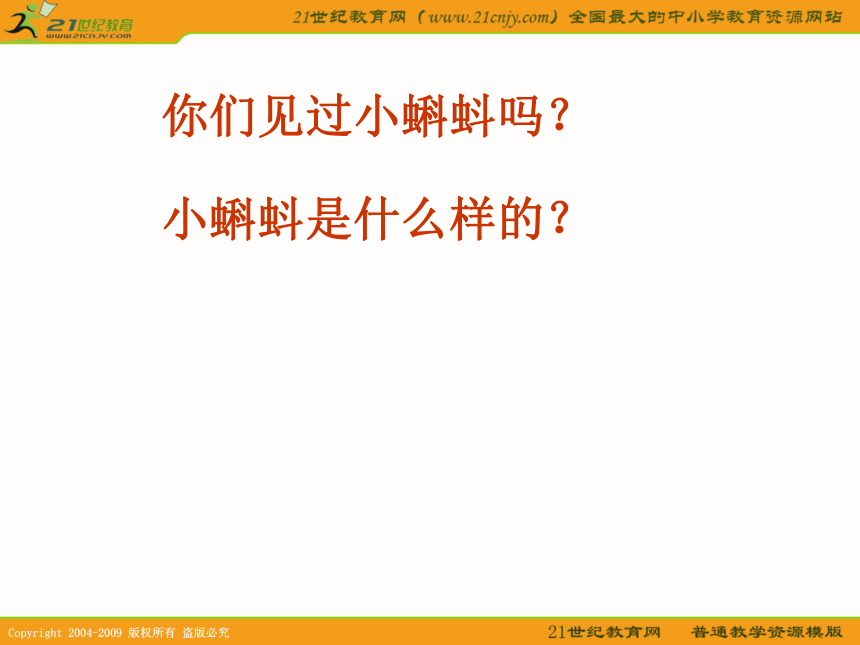 21世纪教育
www.21cnjy.com

21世纪教育网（www.21cnjy.com）全国最大的中小学教育资源网站

你们见过小蝌蚪吗？

小蝌蚪是什么样的？

Copyright 2004-2009 版权所有 盗版必究

21世纪教育网　普通教学资源模版